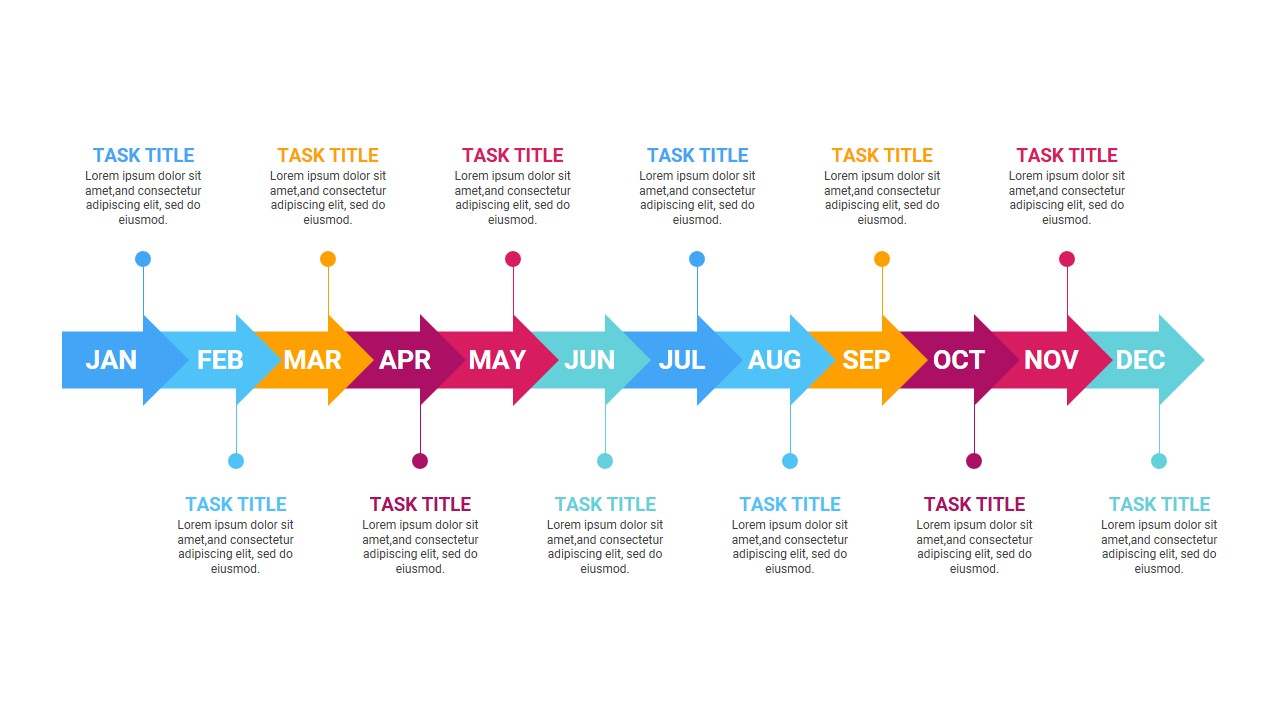 TASK TITLE
Lorem ipsum dolor sit amet,and consectetur adipiscing elit, sed do eiusmod.

TASK TITLE
Lorem ipsum dolor sit amet,and consectetur adipiscing elit, sed do eiusmod.

TASK TITLE
Lorem ipsum dolor sit amet,and consectetur adipiscing elit, sed do eiusmod.

TASK TITLE
Lorem ipsum dolor sit amet,and consectetur adipiscing elit, sed do eiusmod.

TASK TITLE
Lorem ipsum dolor sit amet,and consectetur adipiscing elit, sed do eiusmod.

TASK TITLE
Lorem ipsum dolor sit amet,and consectetur adipiscing elit, sed do eiusmod.

JAN FEB MAR APR MAY JUN JUL AUG SEP OCT NOV DEC

TASK TITLE
Lorem ipsum dolor sit amet,and consectetur adipiscing elit, sed do eiusmod.

TASK TITLE
Lorem ipsum dolor sit amet,and consectetur adipiscing elit, sed do eiusmod.

TASK TITLE
Lorem ipsum dolor sit amet,and consectetur adipiscing elit, sed do eiusmod.

TASK TITLE
Lorem ipsum dolor sit amet,and consectetur adipiscing elit, sed do eiusmod.

TASK TITLE
Lorem ipsum dolor sit amet,and consectetur adipiscing elit, sed do eiusmod.

TASK TITLE
Lorem ipsum dolor sit amet,and consectetur adipiscing elit, sed do eiusmod.